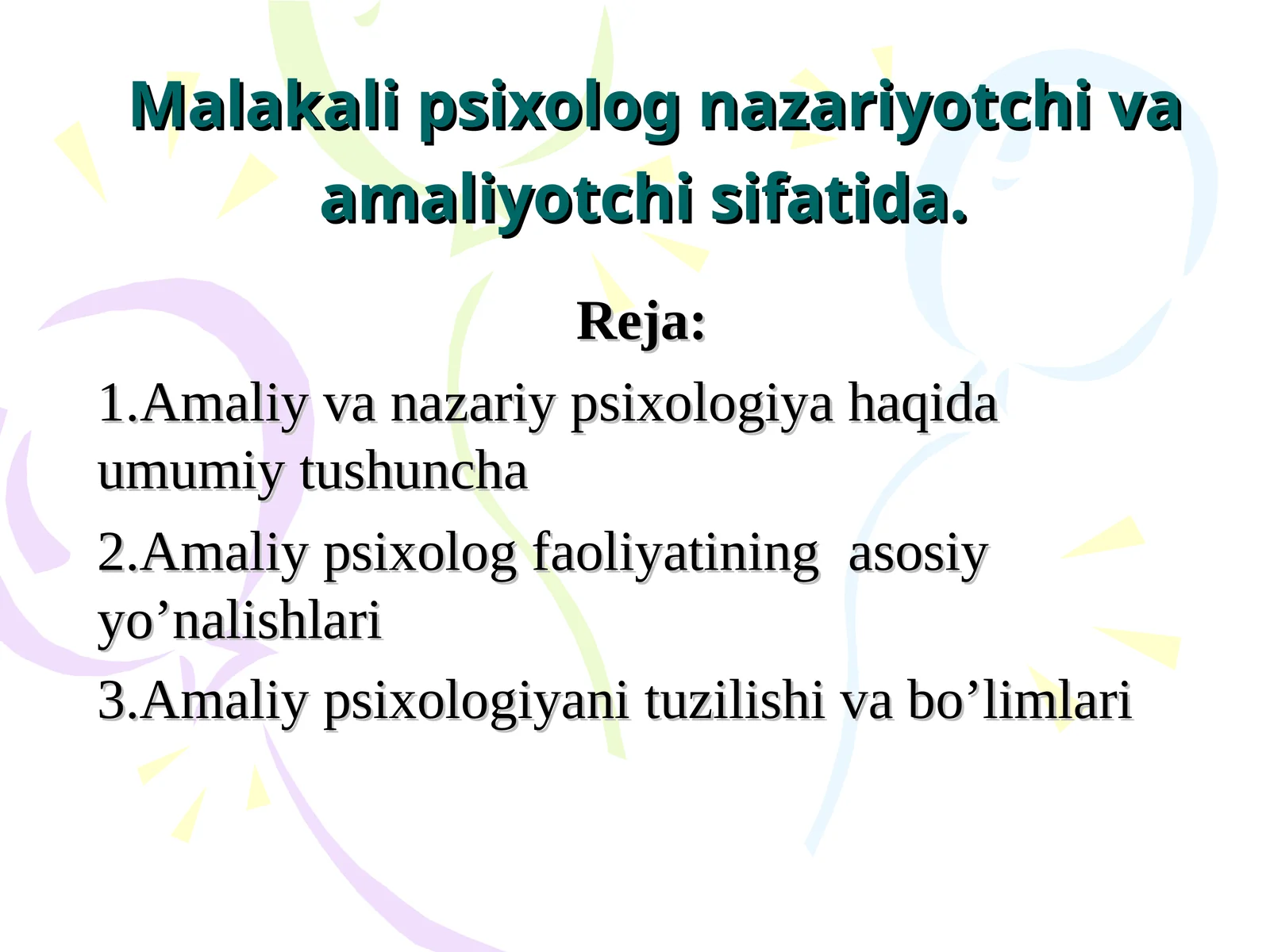 Malakali psixolog nazariyotchi va amaliyotchi sifatida.

Reja:

1.Amaliy va nazariy psixologiya haqida umumiy tushuncha

2.Amaliy psixolog faoliyatining asosiy yo’nalishlari

3.Amaliy psixologiyani tuzilishi va bo’limlari